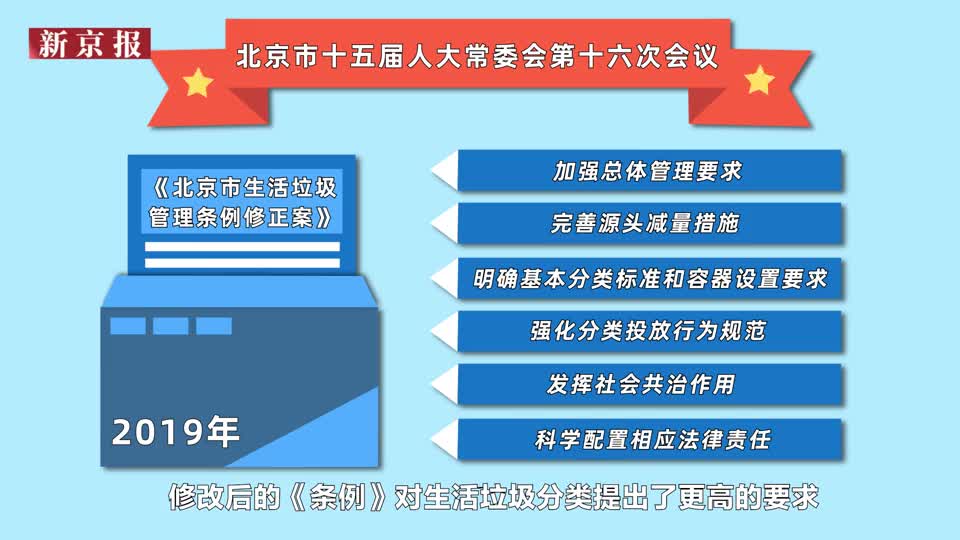 新京报

北京市十五届人大常委会第十六次会议

《北京市生活垃圾管理条例修正案》

2019年

加强总体管理要求

完善源头减量措施

明确基本分类标准和容器设置要求

强化分类投放行为规范

发挥社会共治作用

科学配置相应法律责任

修改后的《条例》对生活垃圾分类提出了更高的要求